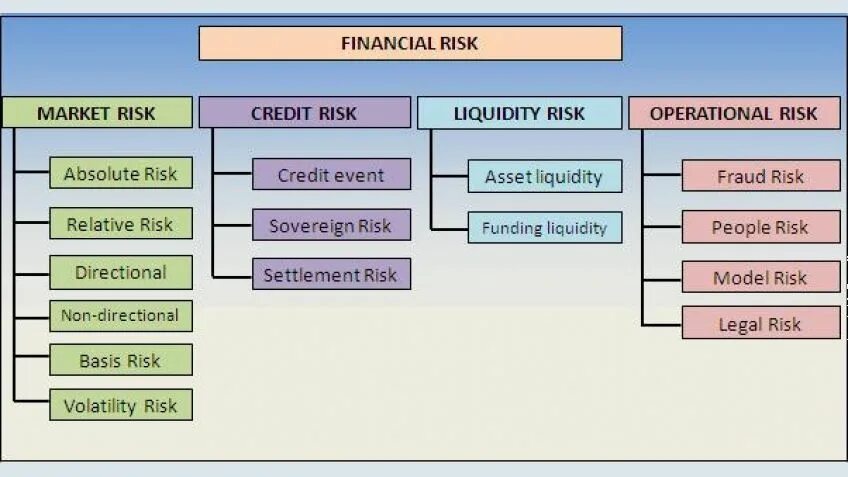 FINANCIAL RISK

MARKET RISK
Absolute Risk
Relative Risk
Directional
Non-directional
Basis Risk
Volatility Risk

CREDIT RISK
Credit event
Sovereign Risk
Settlement Risk

LIQUIDITY RISK
Asset liquidity
Funding liquidity

OPERATIONAL RISK
Fraud Risk
People Risk
Model Risk
Legal Risk